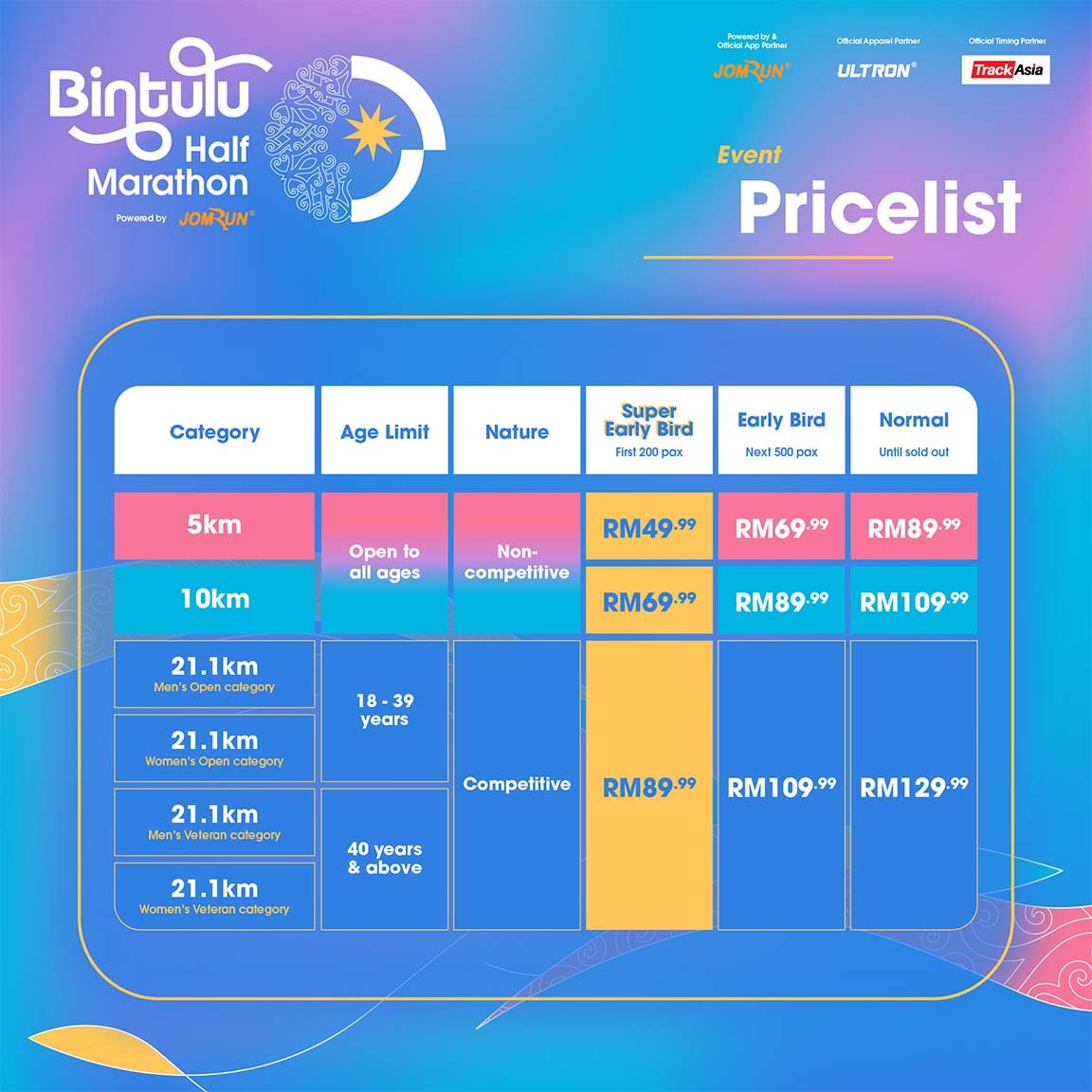 Bintulu Half Marathon

Powered by JOMRUN

Powered by & Official App Partner JOMRUN

Official Apparel Partner ULTRON

Official Timing Partner TrackAsia

Event Pricelist

| Category | Age Limit | Nature | Super Early Bird First 200 pax | Early Bird Next 500 pax | Normal Until sold out |
|---|---|---|---|---|---|
| 5km | Open to all ages | Non-competitive | RM49.99 | RM69.99 | RM89.99 |
| 10km | Open to all ages | Non-competitive | RM69.99 | RM89.99 | RM109.99 |
| 21.1km Men's Open category | 18 - 39 years | Competitive | RM89.99 | RM109.99 | RM129.99 |
| 21.1km Women's Open category | 18 - 39 years | Competitive | RM89.99 | RM109.99 | RM129.99 |
| 21.1km Men's Veteran category | 40 years & above | Competitive | RM89.99 | RM109.99 | RM129.99 |
| 21.1km Women's Veteran category | 40 years & above | Competitive | RM89.99 | RM109.99 | RM129.99 |